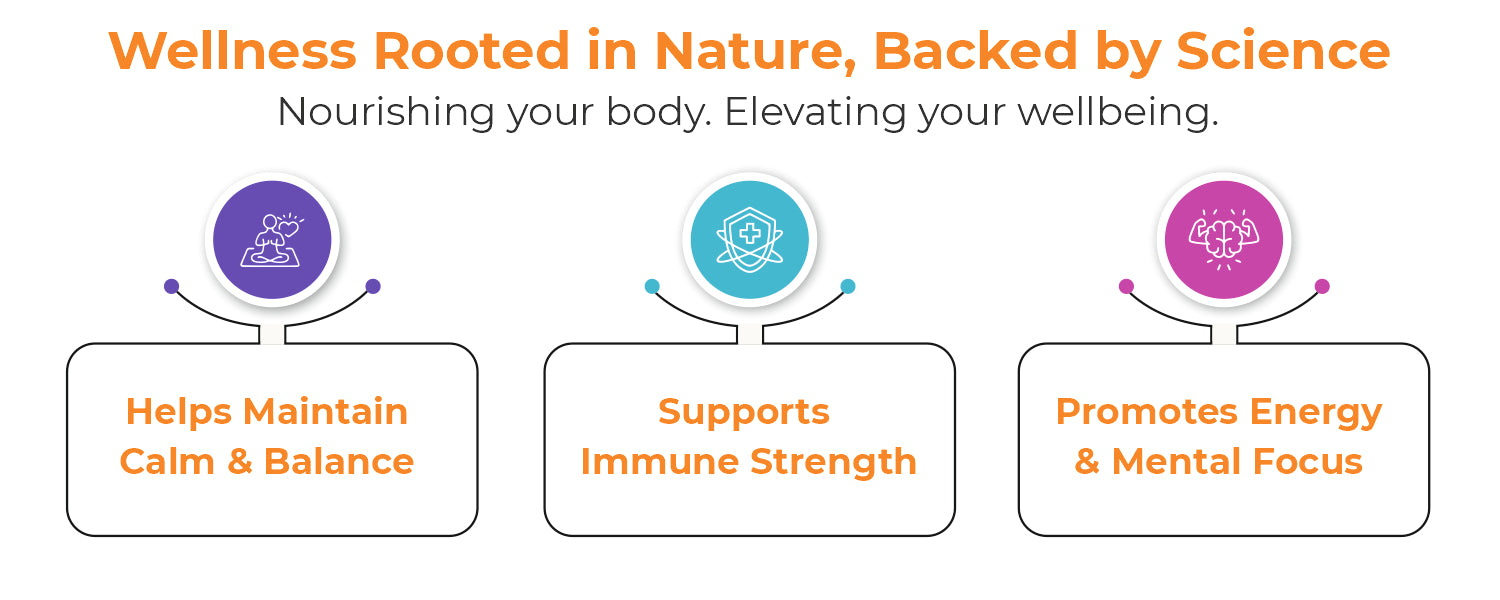 Wellness Rooted in Nature, Backed by Science
Nourishing your body. Elevating your wellbeing.

Helps Maintain Calm & Balance

Supports Immune Strength

Promotes Energy & Mental Focus